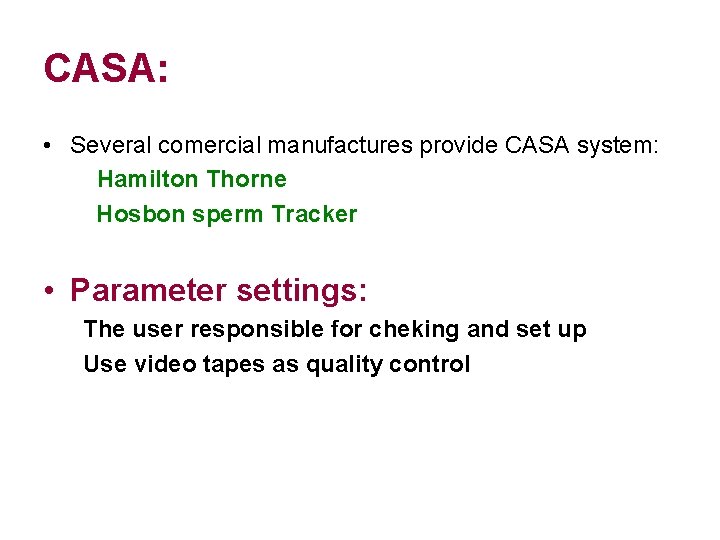 CASA:

• Several comercial manufactures provide CASA system:
Hamilton Thorne
Hosbon sperm Tracker

• Parameter settings:
The user responsible for cheking and set up
Use video tapes as quality control